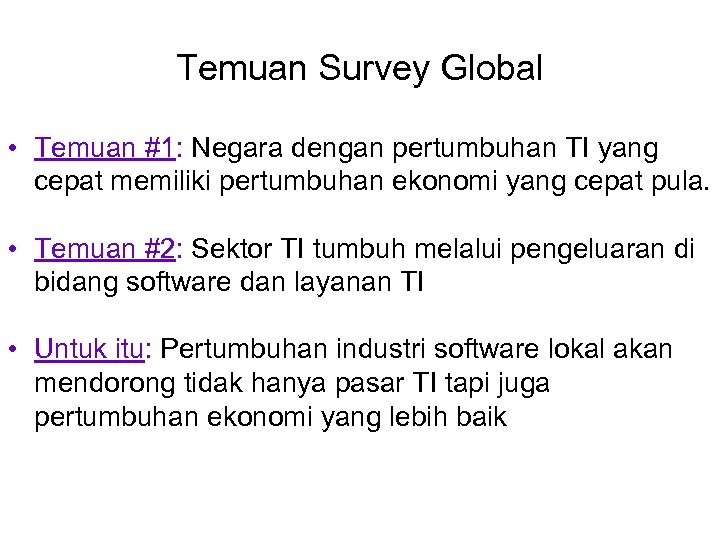 Temuan Survey Global

• Temuan #1: Negara dengan pertumbuhan TI yang cepat memiliki pertumbuhan ekonomi yang cepat pula.

• Temuan #2: Sektor TI tumbuh melalui pengeluaran di bidang software dan layanan TI

• Untuk itu: Pertumbuhan industri software lokal akan mendorong tidak hanya pasar TI tapi juga pertumbuhan ekonomi yang lebih baik